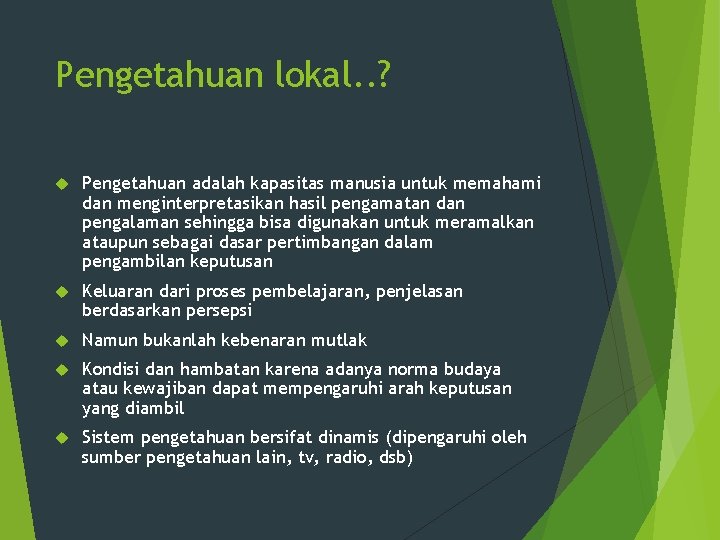 Pengetahuan lokal..?

Pengetahuan adalah kapasitas manusia untuk memahami dan menginterpretasikan hasil pengamatan dan pengalaman sehingga bisa digunakan untuk meramalkan ataupun sebagai dasar pertimbangan dalam pengambilan keputusan

Keluaran dari proses pembelajaran, penjelasan berdasarkan persepsi

Namun bukanlah kebenaran mutlak

Kondisi dan hambatan karena adanya norma budaya atau kewajiban dapat mempengaruhi arah keputusan yang diambil

Sistem pengetahuan bersifat dinamis (dipengaruhi oleh sumber pengetahuan lain, tv, radio, dsb)